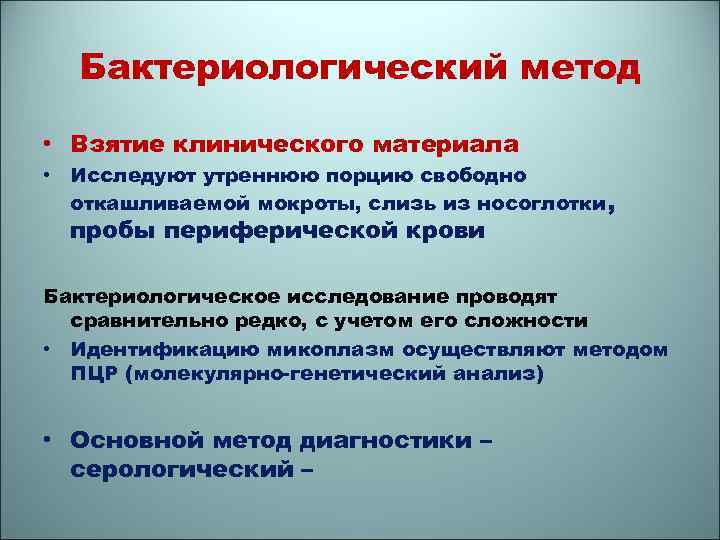 Бактериологический метод

• Взятие клинического материала
• Исследуют утреннюю порцию свободно откашливаемой мокроты, слизь из носоглотки, пробы периферической крови

Бактериологическое исследование проводят сравнительно редко, с учетом его сложности
• Идентификацию микоплазм осуществляют методом ПЦР (молекулярно-генетический анализ)

• Основной метод диагностики – серологический –